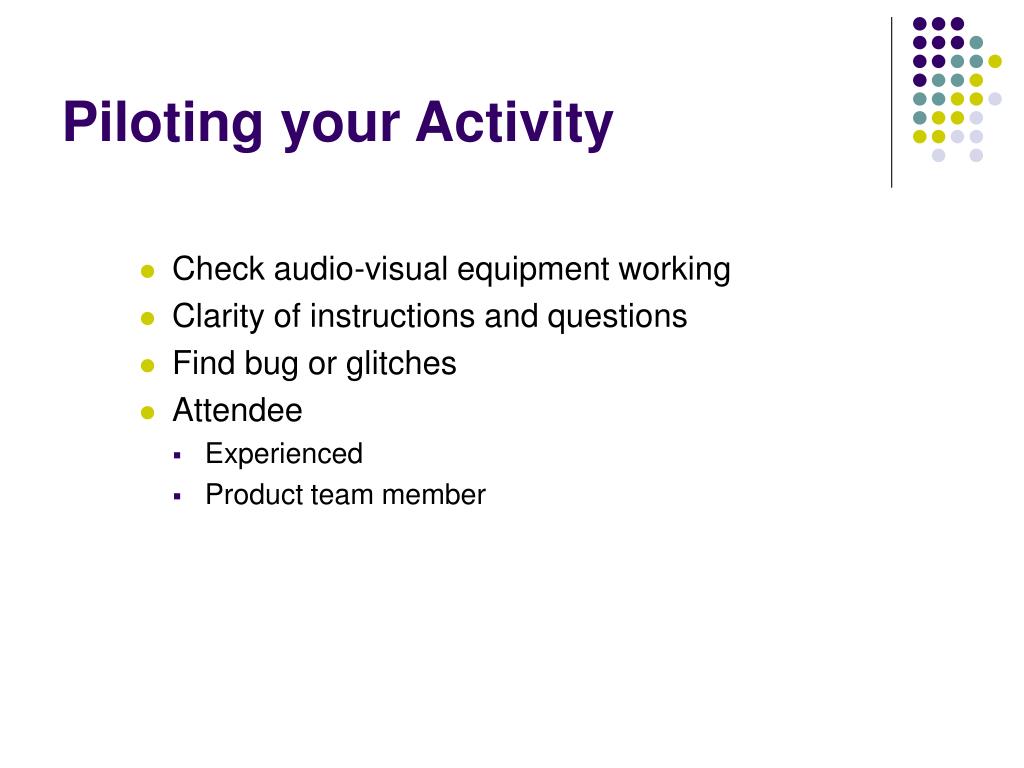 Piloting your Activity

- Check audio-visual equipment working
- Clarity of instructions and questions
- Find bug or glitches
- Attendee
  - Experienced
  - Product team member